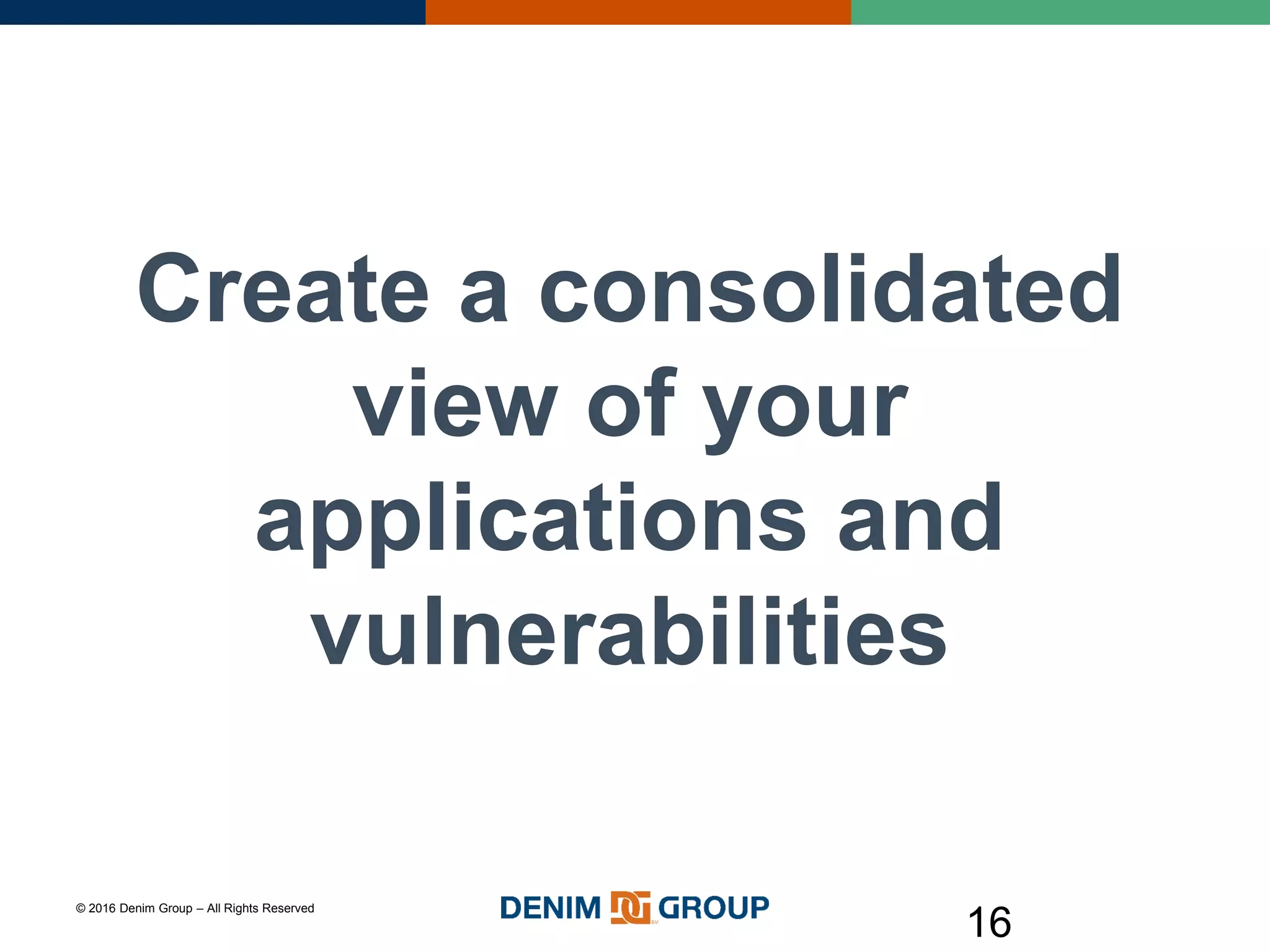 Create a consolidated view of your applications and vulnerabilities

© 2016 Denim Group – All Rights Reserved

DENIM DG GROUP

16